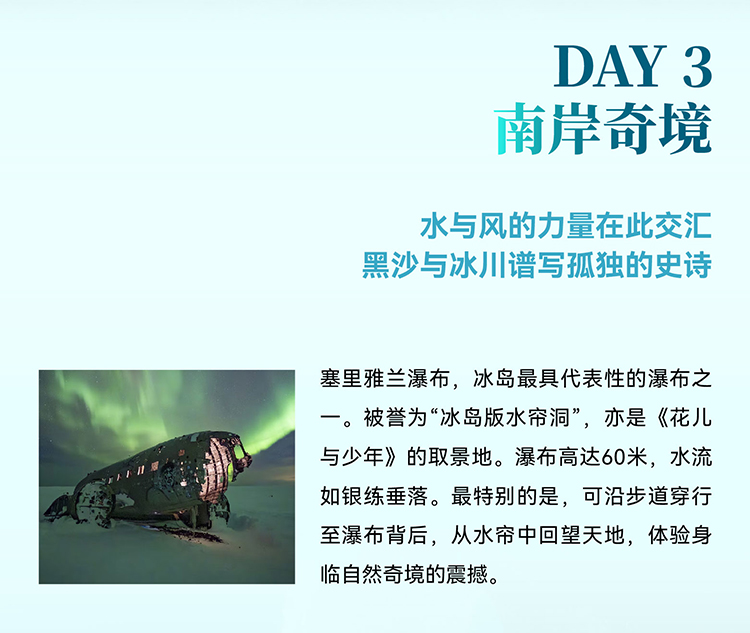 DAY 3
南岸奇境

水与风的力量在此交汇
黑沙与冰川谱写孤独的史诗

塞里雅兰瀑布，冰岛最具代表性的瀑布之一。被誉为“冰岛版水帘洞”，亦是《花儿与少年》的取景地。瀑布高达60米，水流如银练垂落。最特别的是，可沿步道穿行至瀑布背后，从水帘中回望天地，体验身临自然奇境的震撼。